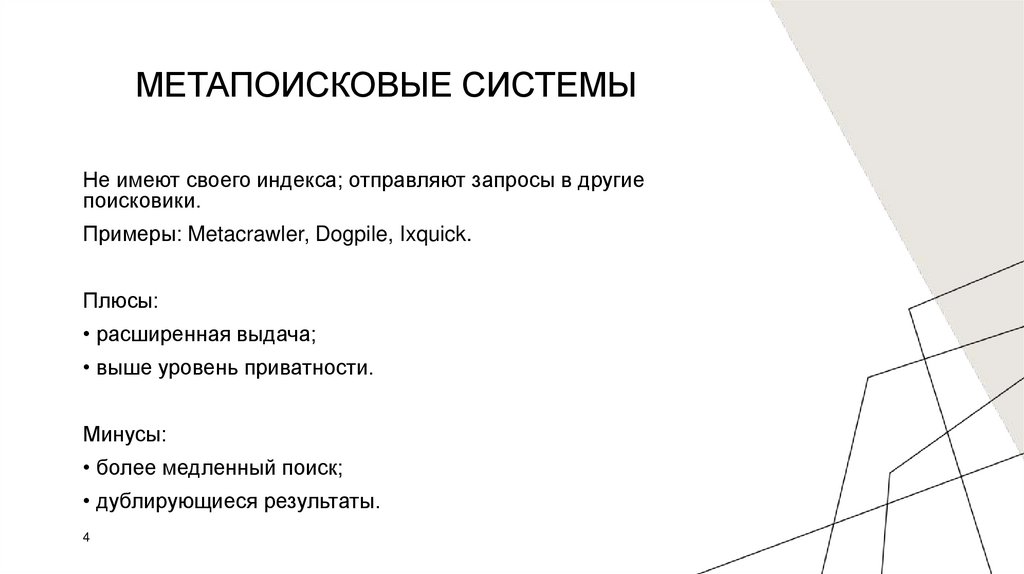 МЕТАПОИСКОВЫЕ СИСТЕМЫ

Не имеют своего индекса; отправляют запросы в другие поисковики.

Примеры: Metacrawler, Dogpile, Ixquick.

Плюсы:

• расширенная выдача;

• выше уровень приватности.

Минусы:

• более медленный поиск;

• дублирующиеся результаты.

4